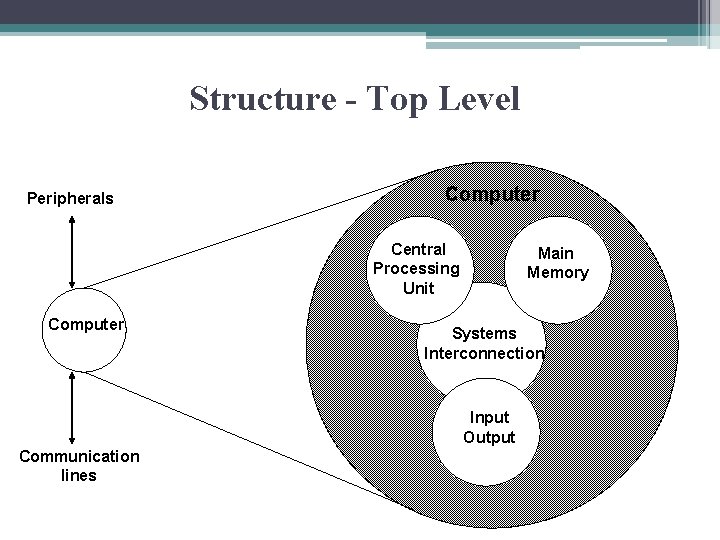 Structure - Top Level

Peripherals

Computer

Communication lines

Computer

Central Processing Unit

Main Memory

Systems Interconnection

Input Output